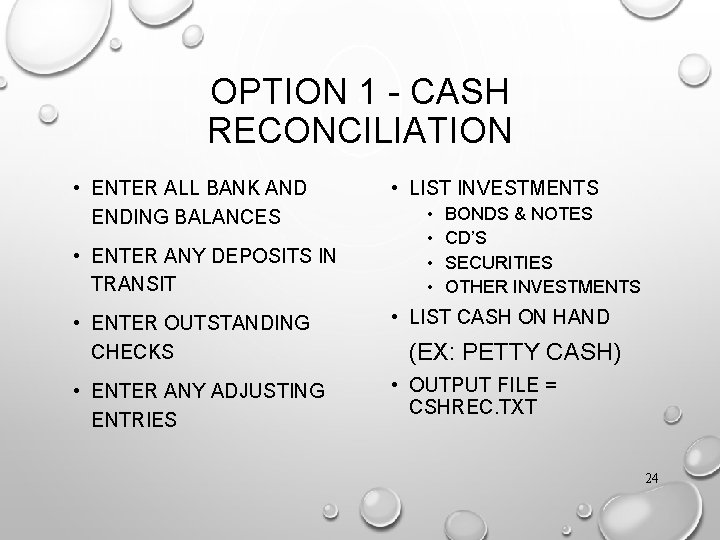 OPTION 1 - CASH RECONCILIATION

• ENTER ALL BANK AND ENDING BALANCES

• ENTER ANY DEPOSITS IN TRANSIT

• ENTER OUTSTANDING CHECKS

• ENTER ANY ADJUSTING ENTRIES

• LIST INVESTMENTS
  • BONDS & NOTES
  • CD'S
  • SECURITIES
  • OTHER INVESTMENTS

• LIST CASH ON HAND

(EX: PETTY CASH)

• OUTPUT FILE = CSHREC.TXT

24